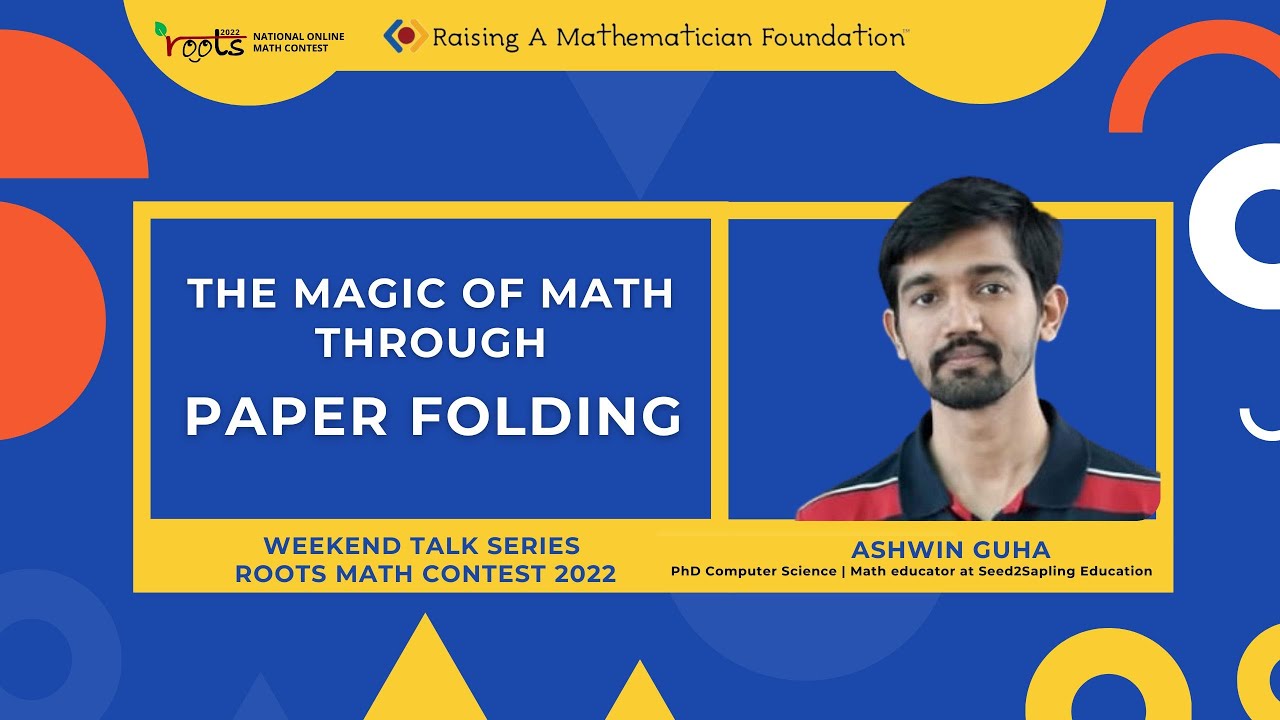 2022 roots NATIONAL ONLINE MATH CONTEST

Raising A Mathematician Foundation™

THE MAGIC OF MATH THROUGH

PAPER FOLDING

WEEKEND TALK SERIES
ROOTS MATH CONTEST 2022

ASHWIN GUHA
PhD Computer Science | Math educator at Seed2Sapling Education